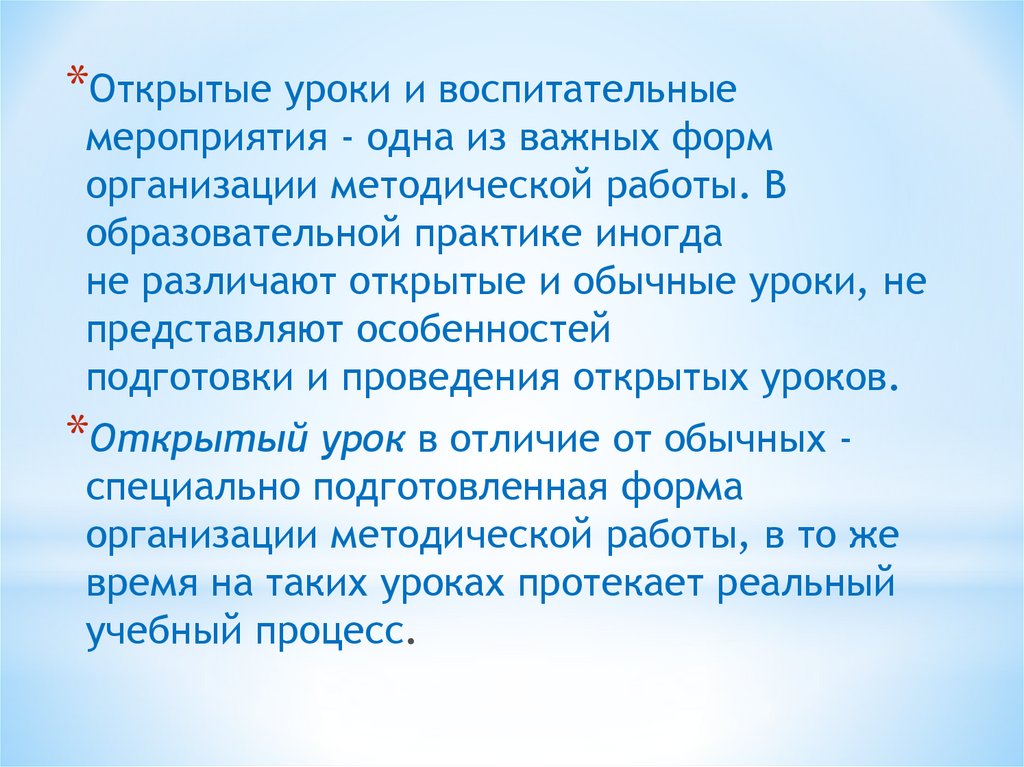 *Открытые уроки и воспитательные мероприятия - одна из важных форм организации методической работы. В образовательной практике иногда не различают открытые и обычные уроки, не представляют особенностей подготовки и проведения открытых уроков.

*Открытый урок в отличие от обычных - специально подготовленная форма организации методической работы, в то же время на таких уроках протекает реальный учебный процесс.